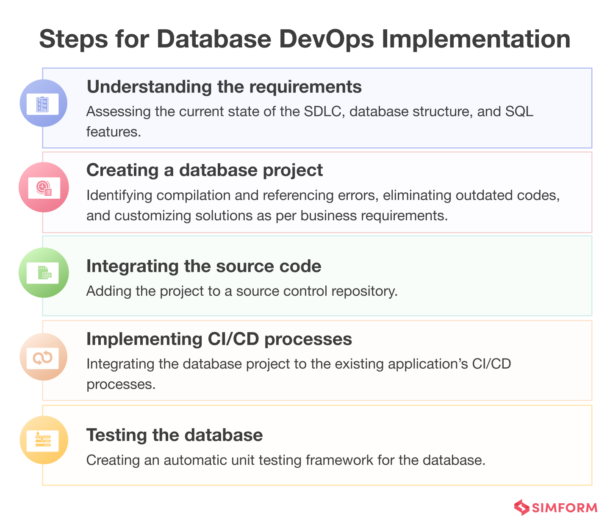 Steps for Database DevOps Implementation

Understanding the requirements
Assessing the current state of the SDLC, database structure, and SQL features.

Creating a database project
Identifying compilation and referencing errors, eliminating outdated codes, and customizing solutions as per business requirements.

Integrating the source code
Adding the project to a source control repository.

Implementing CI/CD processes
Integrating the database project to the existing application's CI/CD processes.

Testing the database
Creating an automatic unit testing framework for the database.

SIMFORM